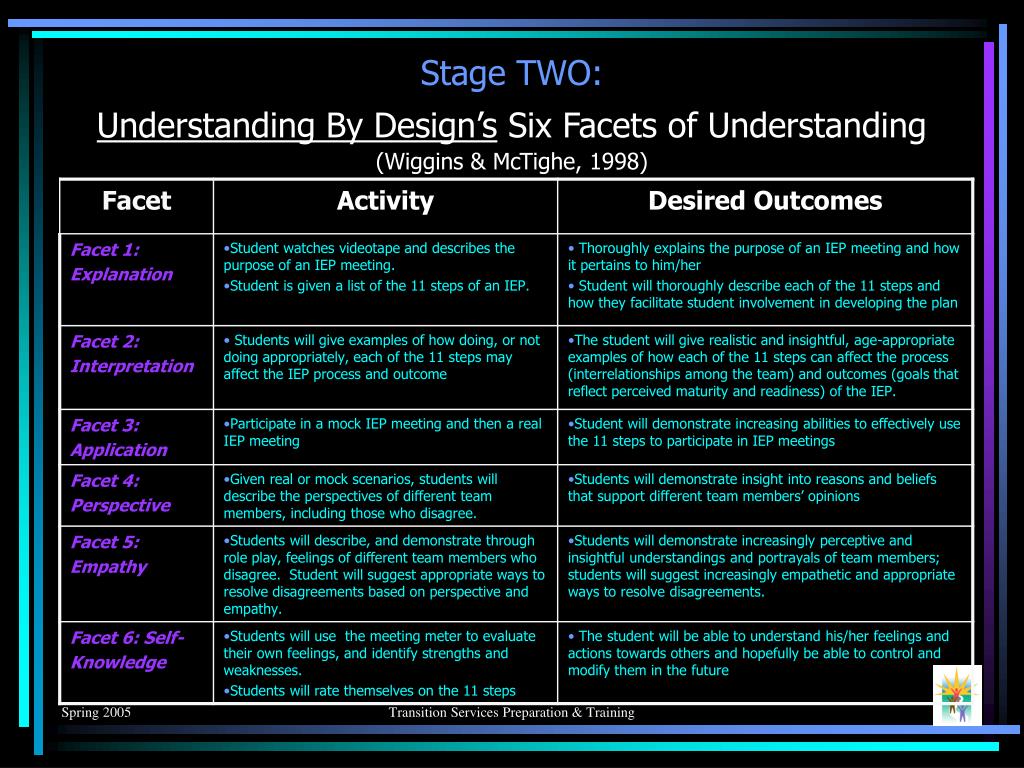 Stage TWO:

Understanding By Design's Six Facets of Understanding

(Wiggins & McTighe, 1998)

| Facet | Activity | Desired Outcomes |
|---|---|---|
| Facet 1: Explanation | •Student watches videotape and describes the purpose of an IEP meeting. •Student is given a list of the 11 steps of an IEP. | • Thoroughly explains the purpose of an IEP meeting and how it pertains to him/her • Student will thoroughly describe each of the 11 steps and how they facilitate student involvement in developing the plan |
| Facet 2: Interpretation | • Students will give examples of how doing, or not doing appropriately, each of the 11 steps may affect the IEP process and outcome | •The student will give realistic and insightful, age-appropriate examples of how each of the 11 steps can affect the process (interrelationships among the team) and outcomes (goals that reflect perceived maturity and readiness) of the IEP. |
| Facet 3: Application | •Participate in a mock IEP meeting and then a real IEP meeting | •Student will demonstrate increasing abilities to effectively use the 11 steps to participate in IEP meetings |
| Facet 4: Perspective | •Given real or mock scenarios, students will describe the perspectives of different team members, including those who disagree. | •Students will demonstrate insight into reasons and beliefs that support different team members' opinions |
| Facet 5: Empathy | •Students will describe, and demonstrate through role play, feelings of different team members who disagree. Student will suggest appropriate ways to resolve disagreements based on perspective and empathy. | •Students will demonstrate increasingly perceptive and insightful understandings and portrayals of team members; students will suggest increasingly empathetic and appropriate ways to resolve disagreements. |
| Facet 6: Self-Knowledge | •Students will use the meeting meter to evaluate their own feelings, and identify strengths and weaknesses. •Students will rate themselves on the 11 steps | • The student will be able to understand his/her feelings and actions towards others and hopefully be able to control and modify them in the future |

Spring 2005

Transition Services Preparation & Training